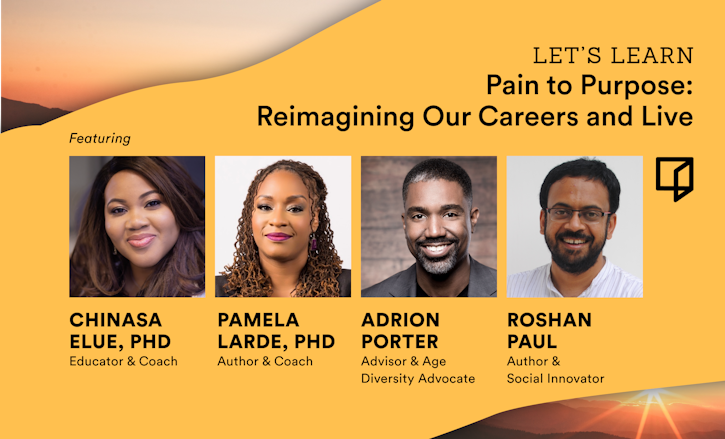 LET'S LEARN
Pain to Purpose:
Reimagining Our Careers and Live

Featuring

CHINASA ELUE, PHD
Educator & Coach

PAMELA LARDE, PHD
Author & Coach

ADRION PORTER
Advisor & Age Diversity Advocate

ROSHAN PAUL
Author & Social Innovator